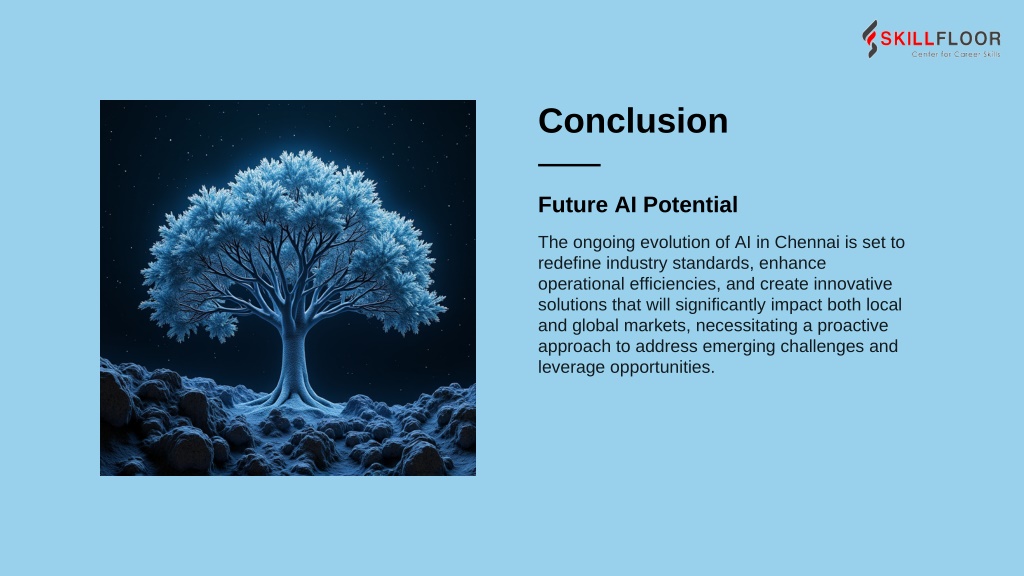 SKILLFLOOR
Center for Career Skills

Conclusion

Future AI Potential

The ongoing evolution of AI in Chennai is set to redefine industry standards, enhance operational efficiencies, and create innovative solutions that will significantly impact both local and global markets, necessitating a proactive approach to address emerging challenges and leverage opportunities.